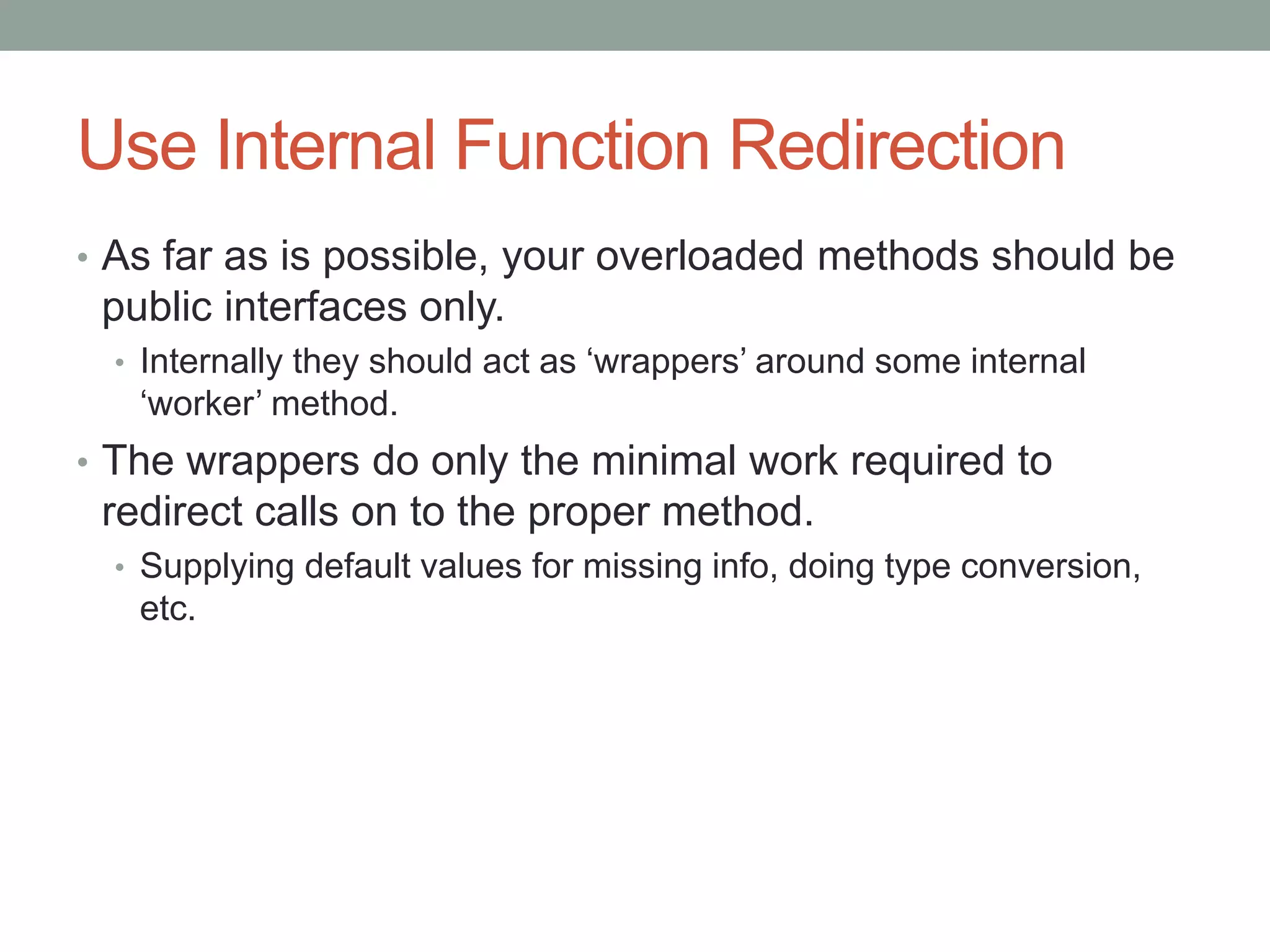 Use Internal Function Redirection

• As far as is possible, your overloaded methods should be public interfaces only.
  • Internally they should act as ‘wrappers’ around some internal ‘worker’ method.
• The wrappers do only the minimal work required to redirect calls on to the proper method.
  • Supplying default values for missing info, doing type conversion, etc.